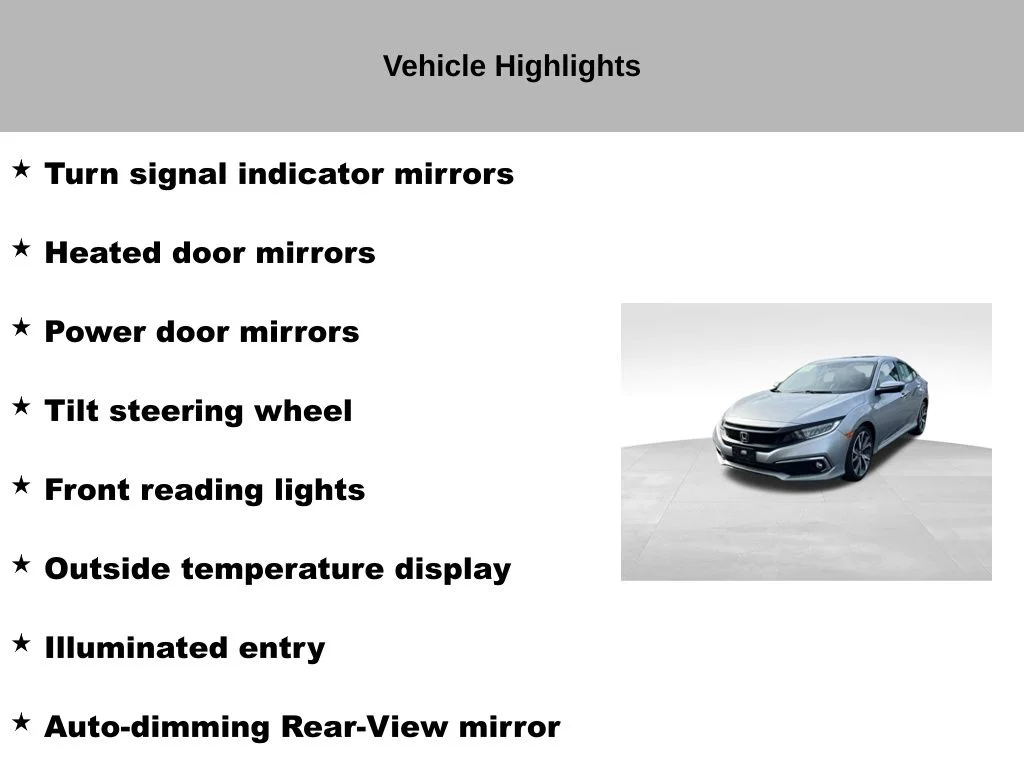 Vehicle Highlights

★ Turn signal indicator mirrors

★ Heated door mirrors

★ Power door mirrors

★ Tilt steering wheel

★ Front reading lights

★ Outside temperature display

★ Illuminated entry

★ Auto-dimming Rear-View mirror